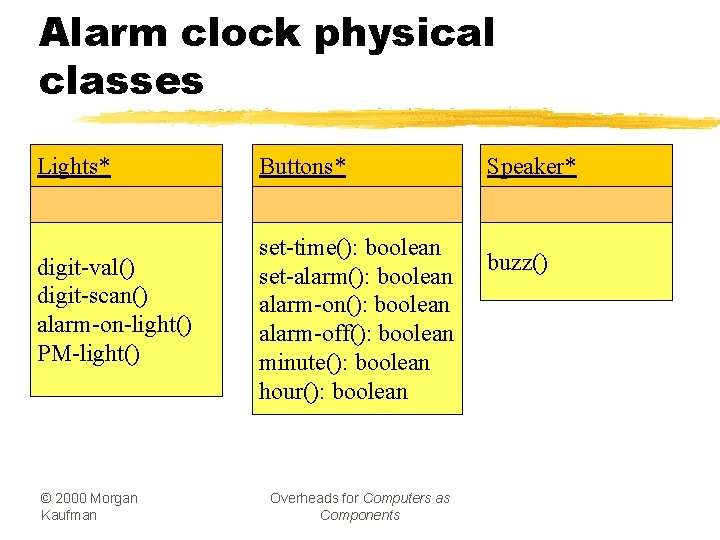 Alarm clock physical classes

Lights*

digit-val()
digit-scan()
alarm-on-light()
PM-light()

Buttons*

set-time(): boolean
set-alarm(): boolean
alarm-on(): boolean
alarm-off(): boolean
minute(): boolean
hour(): boolean

Speaker*

buzz()

© 2000 Morgan Kaufman

Overheads for Computers as Components